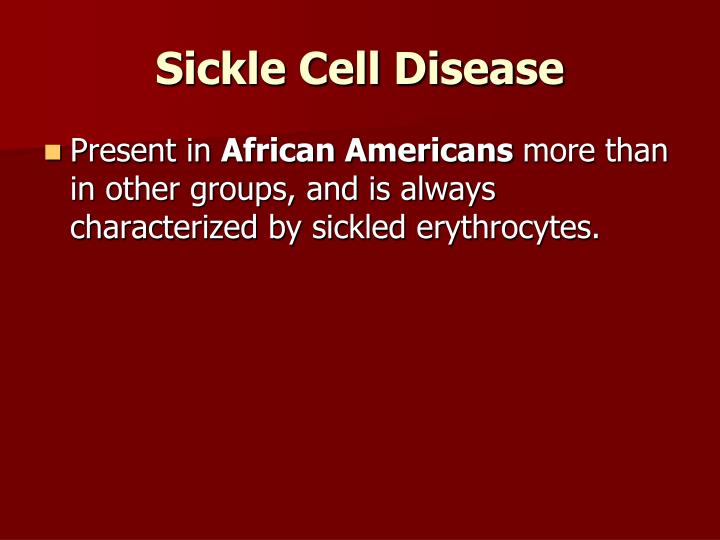 Sickle Cell Disease

Present in African Americans more than in other groups, and is always characterized by sickled erythrocytes.